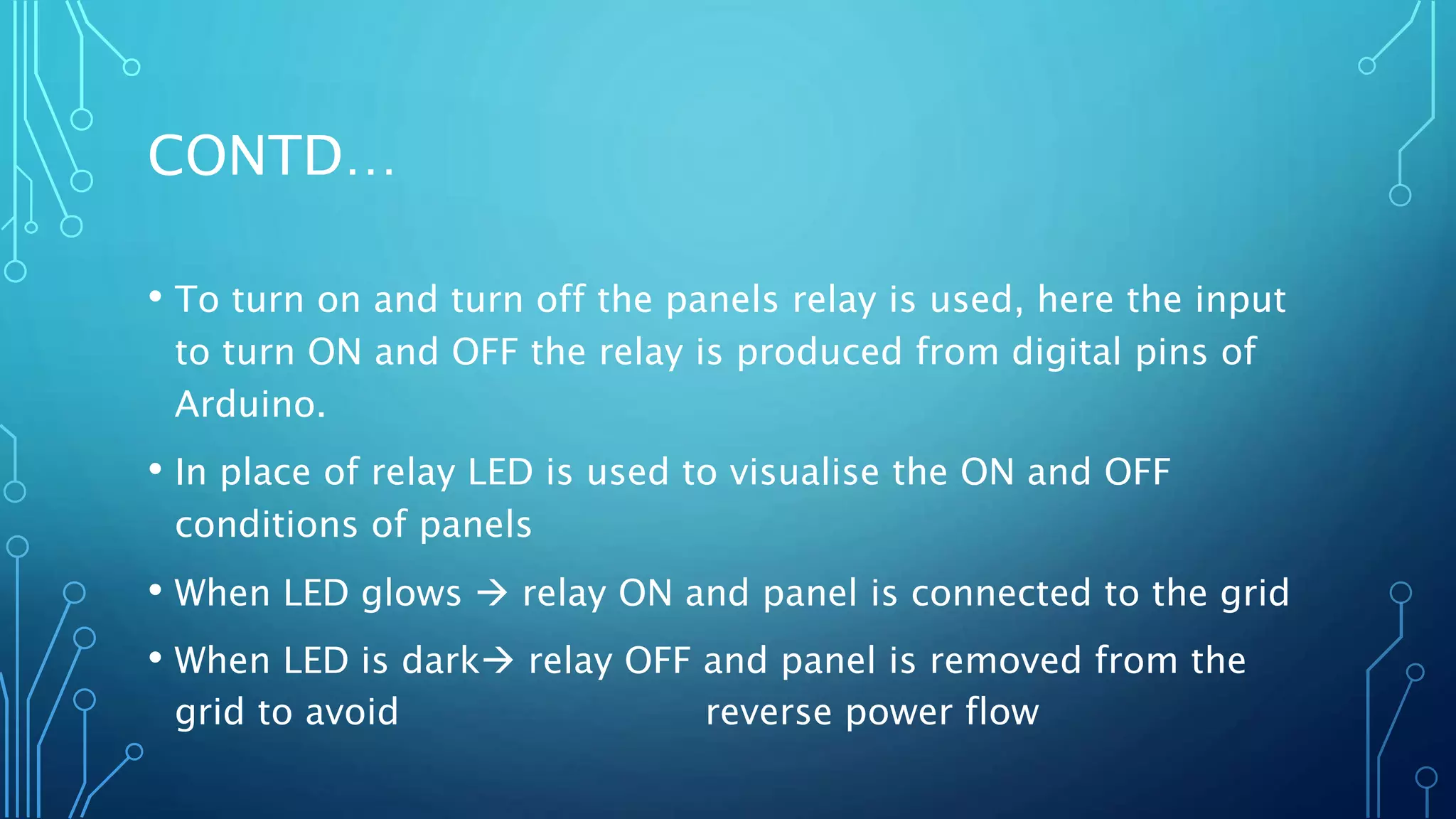 CONTD…

• To turn on and turn off the panels relay is used, here the input to turn ON and OFF the relay is produced from digital pins of Arduino.

• In place of relay LED is used to visualise the ON and OFF conditions of panels

• When LED glows → relay ON and panel is connected to the grid

• When LED is dark→ relay OFF and panel is removed from the grid to avoid reverse power flow